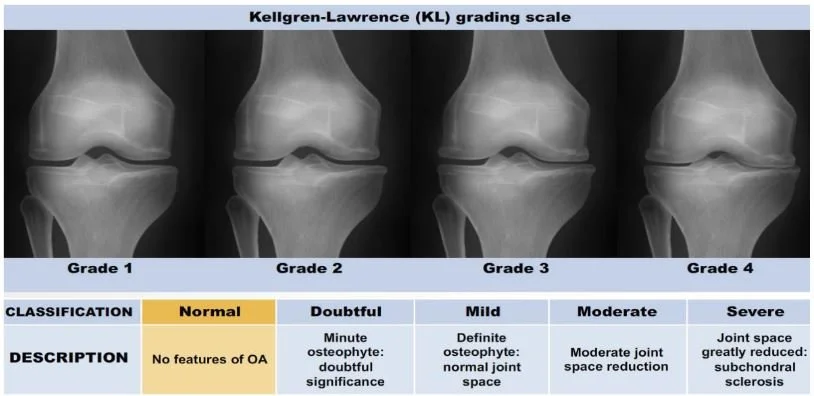 Kellgren-Lawrence (KL) grading scale

Grade 1

Grade 2

Grade 3

Grade 4

| CLASSIFICATION | Normal | Doubtful | Mild | Moderate | Severe |
|---|---|---|---|---|---|
| DESCRIPTION | No features of OA | Minute osteophyte: doubtful significance | Definite osteophyte: normal joint space | Moderate joint space reduction | Joint space greatly reduced: subchondral sclerosis |